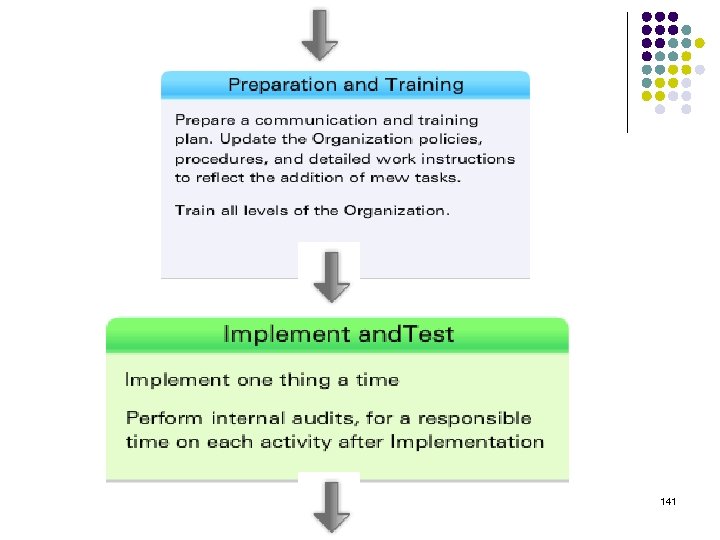 Preparation and Training

Prepare a communication and training plan. Update the Organization policies, procedures, and detailed work instructions to reflect the addition of mew tasks.

Train all levels of the Organization.

Implement andTest

Implement one thing a time

Perform internal audits, for a responsible time on each activity after Implementation

141